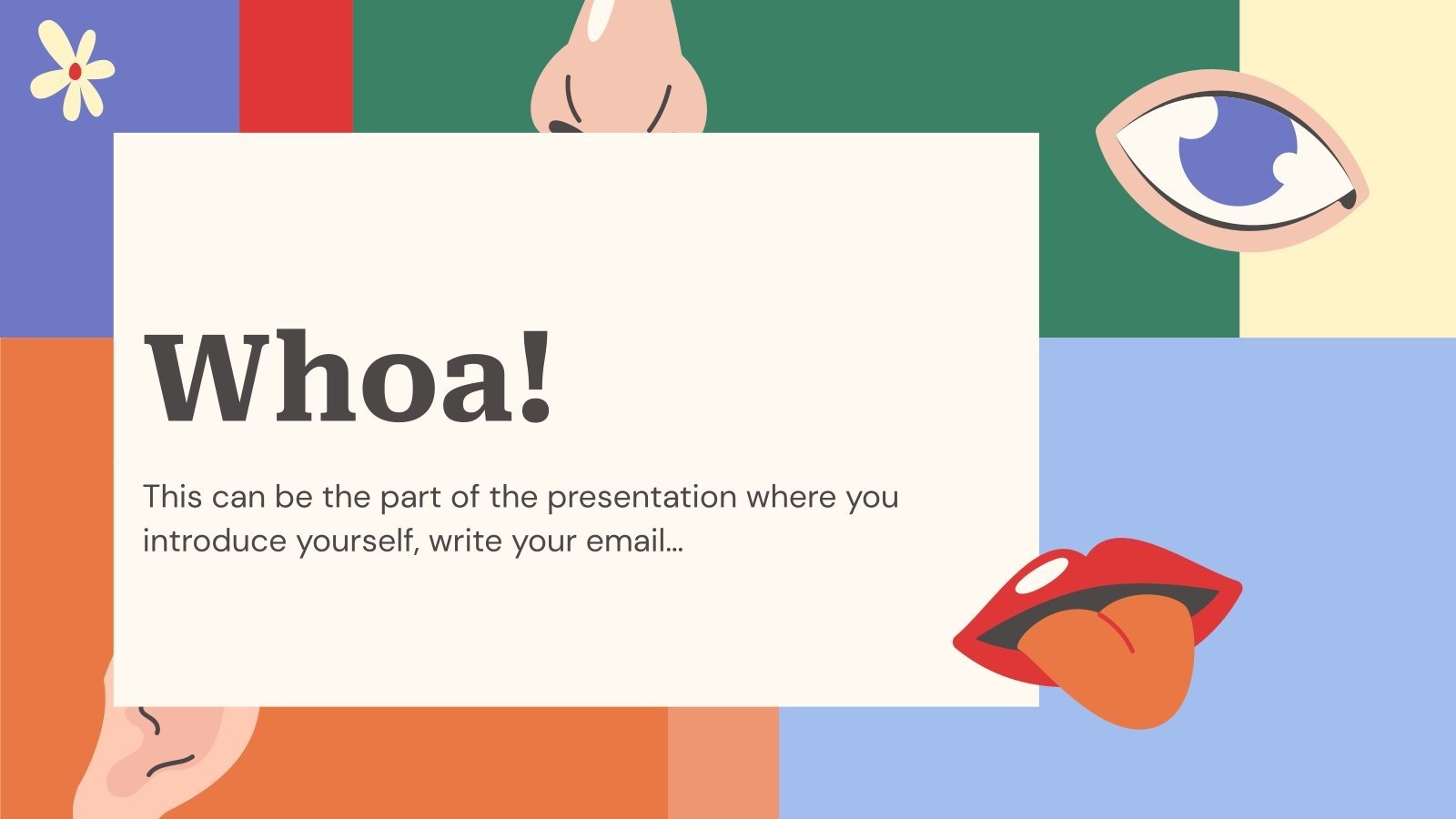 Whoa!

This can be the part of the presentation where you introduce yourself, write your email…